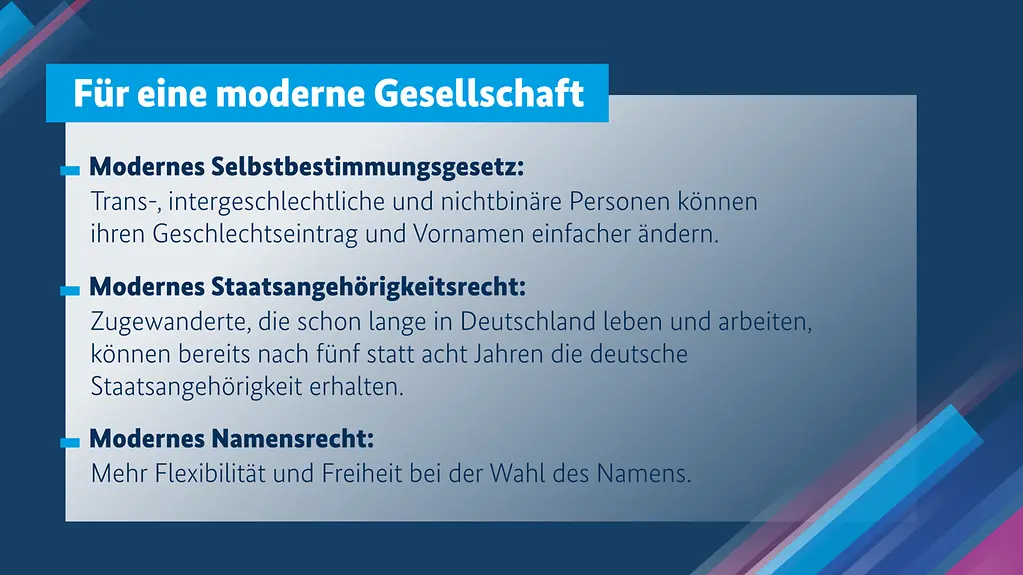 Für eine moderne Gesellschaft

Modernes Selbstbestimmungsgesetz:
Trans-, intergeschlechtliche und nichtbinäre Personen können ihren Geschlechtseintrag und Vornamen einfacher ändern.

Modernes Staatsangehörigkeitsrecht:
Zugewanderte, die schon lange in Deutschland leben und arbeiten, können bereits nach fünf statt acht Jahren die deutsche Staatsangehörigkeit erhalten.

Modernes Namensrecht:
Mehr Flexibilität und Freiheit bei der Wahl des Namens.